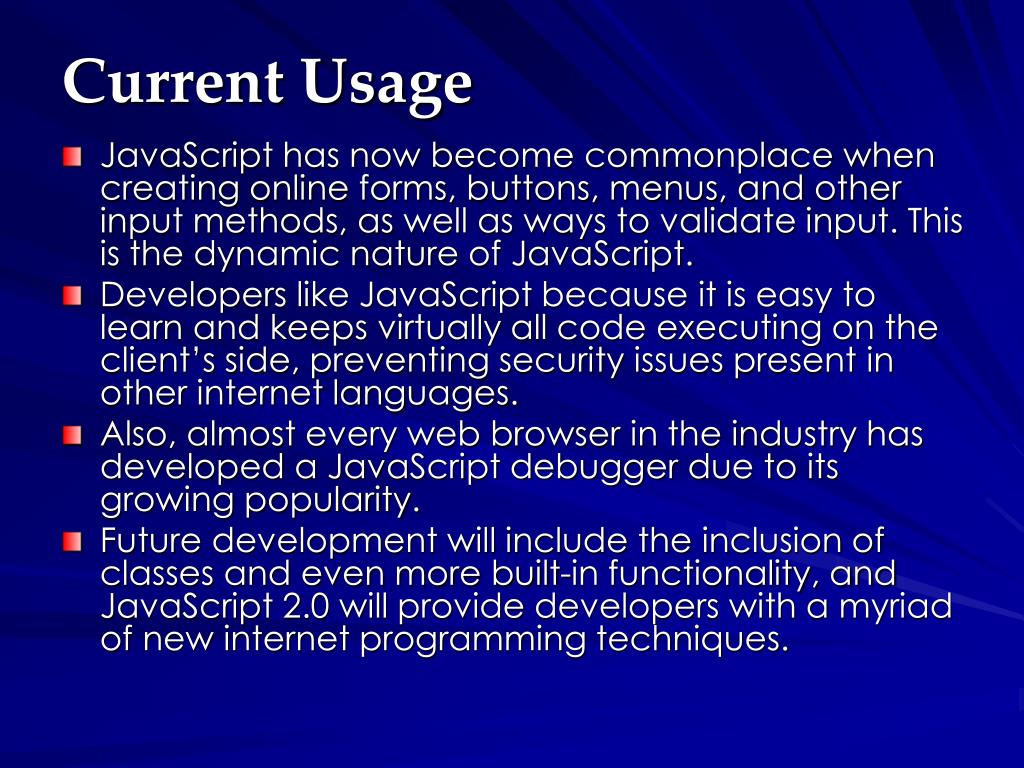 Current Usage

JavaScript has now become commonplace when creating online forms, buttons, menus, and other input methods, as well as ways to validate input. This is the dynamic nature of JavaScript.

Developers like JavaScript because it is easy to learn and keeps virtually all code executing on the client's side, preventing security issues present in other internet languages.

Also, almost every web browser in the industry has developed a JavaScript debugger due to its growing popularity.

Future development will include the inclusion of classes and even more built-in functionality, and JavaScript 2.0 will provide developers with a myriad of new internet programming techniques.